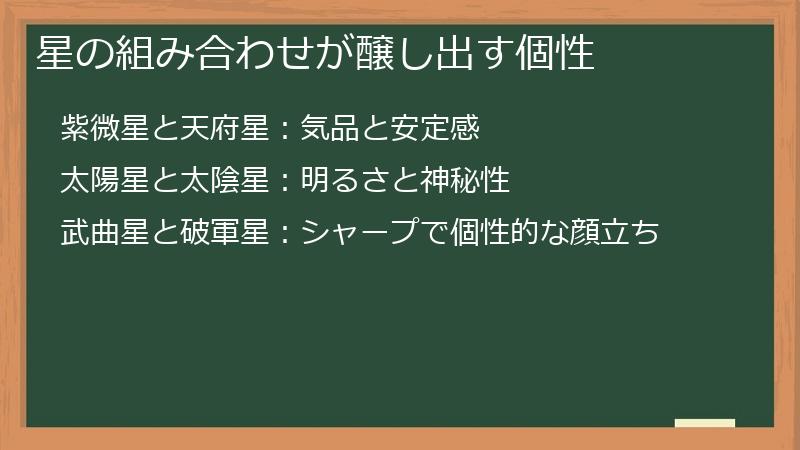 星の組み合わせが醸し出す個性

紫微星と天府星：気品と安定感

太陽星と太陰星：明るさと神秘性

武曲星と破軍星：シャープで個性的な顔立ち